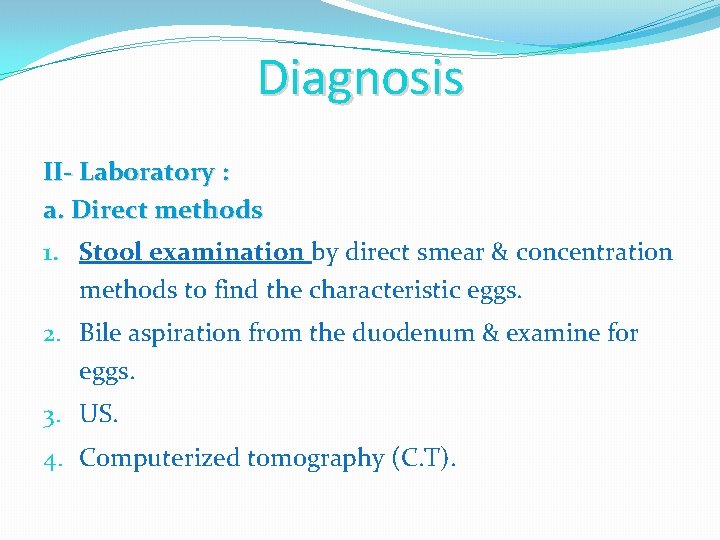 Diagnosis

II- Laboratory :

a. Direct methods

1. Stool examination by direct smear & concentration methods to find the characteristic eggs.

2. Bile aspiration from the duodenum & examine for eggs.

3. US.

4. Computerized tomography (C.T).